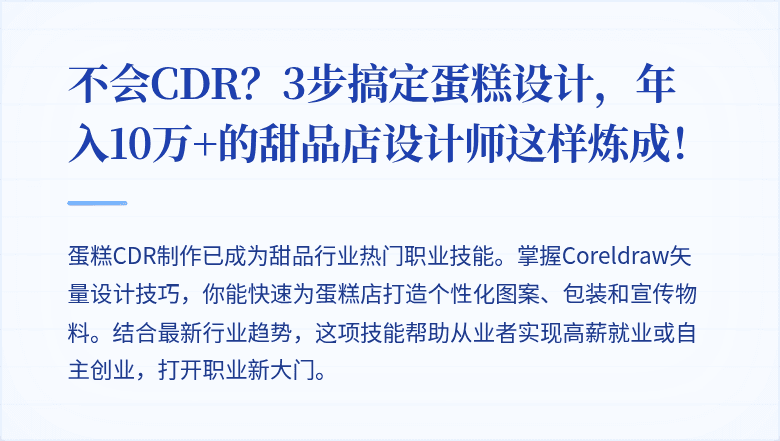 不会CDR？3步搞定蛋糕设计，年入10万+的甜品店设计师这样炼成！

蛋糕CDR制作已成为甜品行业热门职业技能。掌握Coreldraw矢量设计技巧，你能快速为蛋糕店打造个性化图案、包装和宣传物料。结合最新行业趋势，这项技能帮助从业者实现高薪就业或自主创业，打开职业新大门。